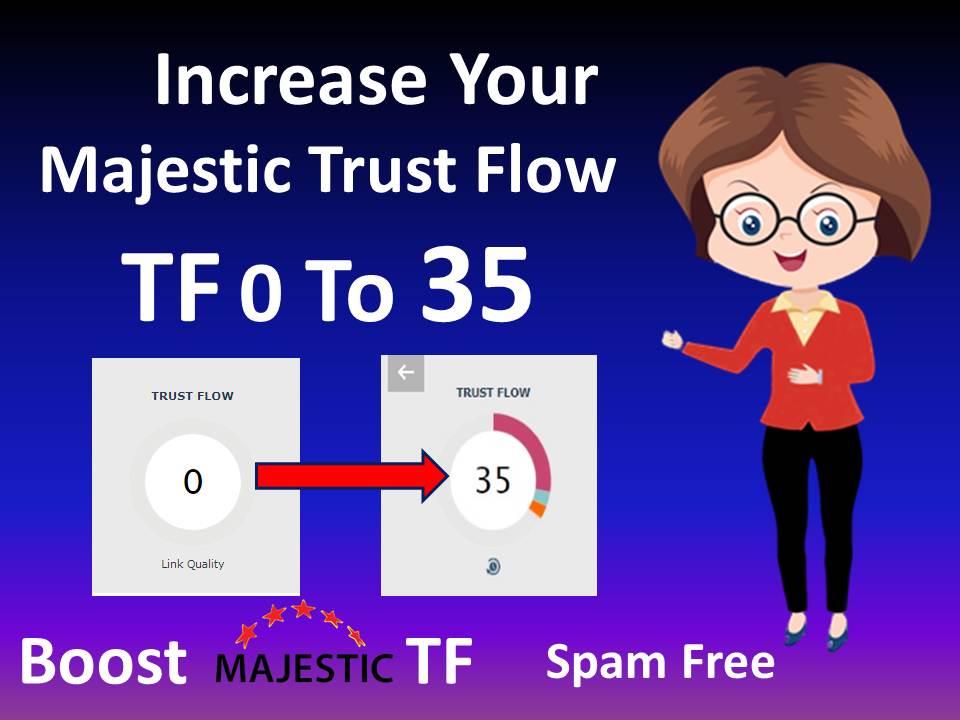 Increase Your Majestic Trust Flow

TF 0 To 35

TRUST FLOW

0

Link Quality

TRUST FLOW

35

Boost MAJESTIC TF Spam Free